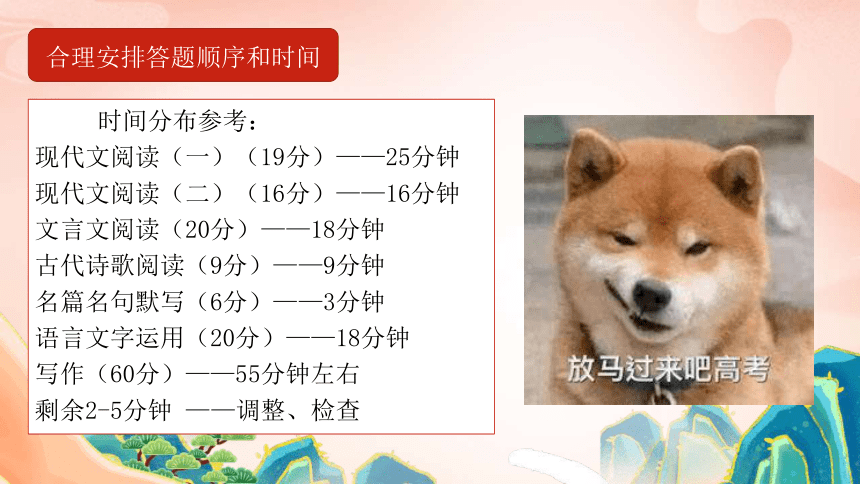 合理安排答题顺序和时间

时间分布参考：
现代文阅读（一）（19分）——25分钟
现代文阅读（二）（16分）——16分钟
文言文阅读（20分）——18分钟
古代诗歌阅读（9分）——9分钟
名篇名句默写（6分）——3分钟
语言文字运用（20分）——18分钟
写作（60分）——55分钟左右
剩余2-5分钟 ——调整、检查

放马过来吧高考